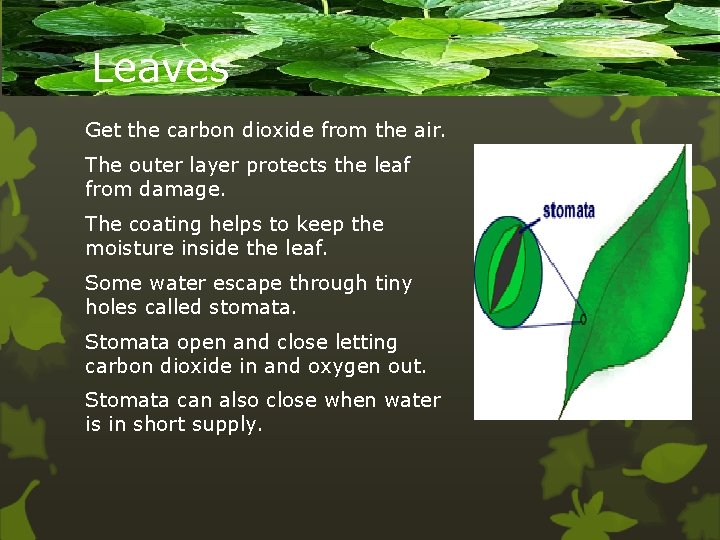 Leaves

Get the carbon dioxide from the air.

The outer layer protects the leaf from damage.

The coating helps to keep the moisture inside the leaf.

Some water escape through tiny holes called stomata.

Stomata open and close letting carbon dioxide in and oxygen out.

Stomata can also close when water is in short supply.

stomata